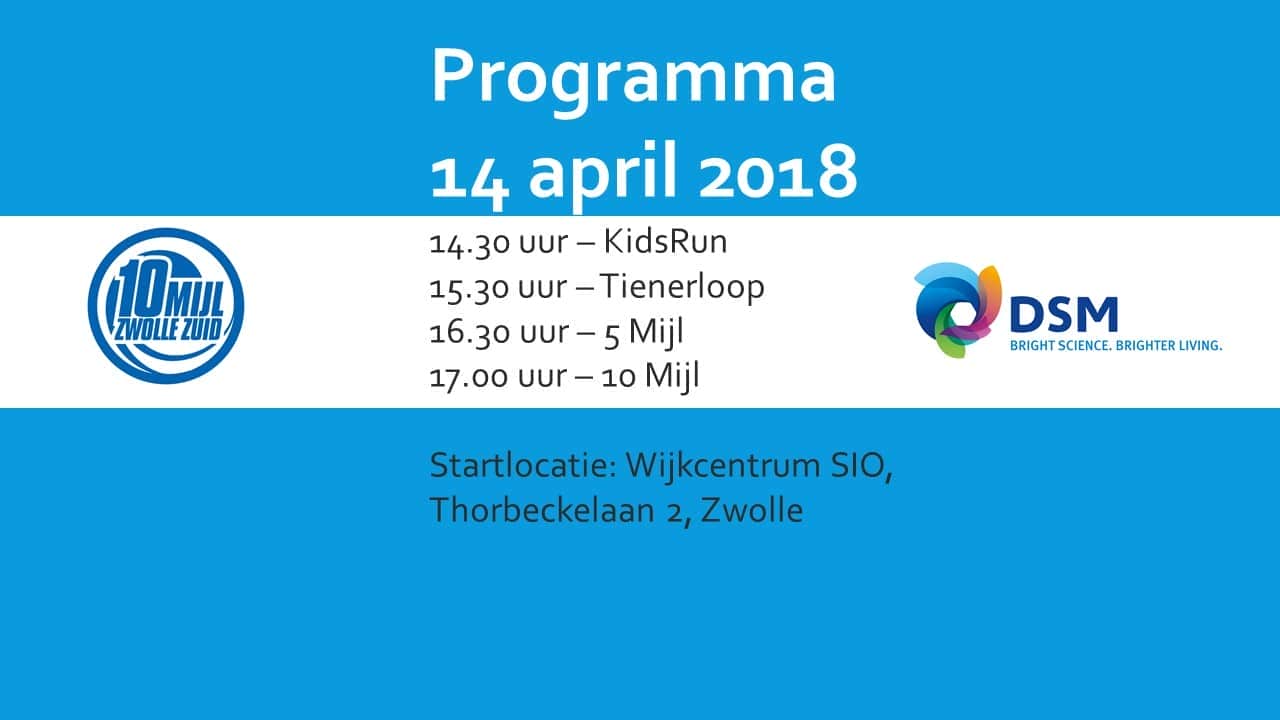 Programma
14 april 2018

10 MIJL ZWOLLE ZUID

14.30 uur – KidsRun
15.30 uur – Tienerloop
16.30 uur – 5 Mijl
17.00 uur – 10 Mijl

DSM
BRIGHT SCIENCE. BRIGHTER LIVING.

Startlocatie: Wijkcentrum SIO, Thorbeckelaan 2, Zwolle